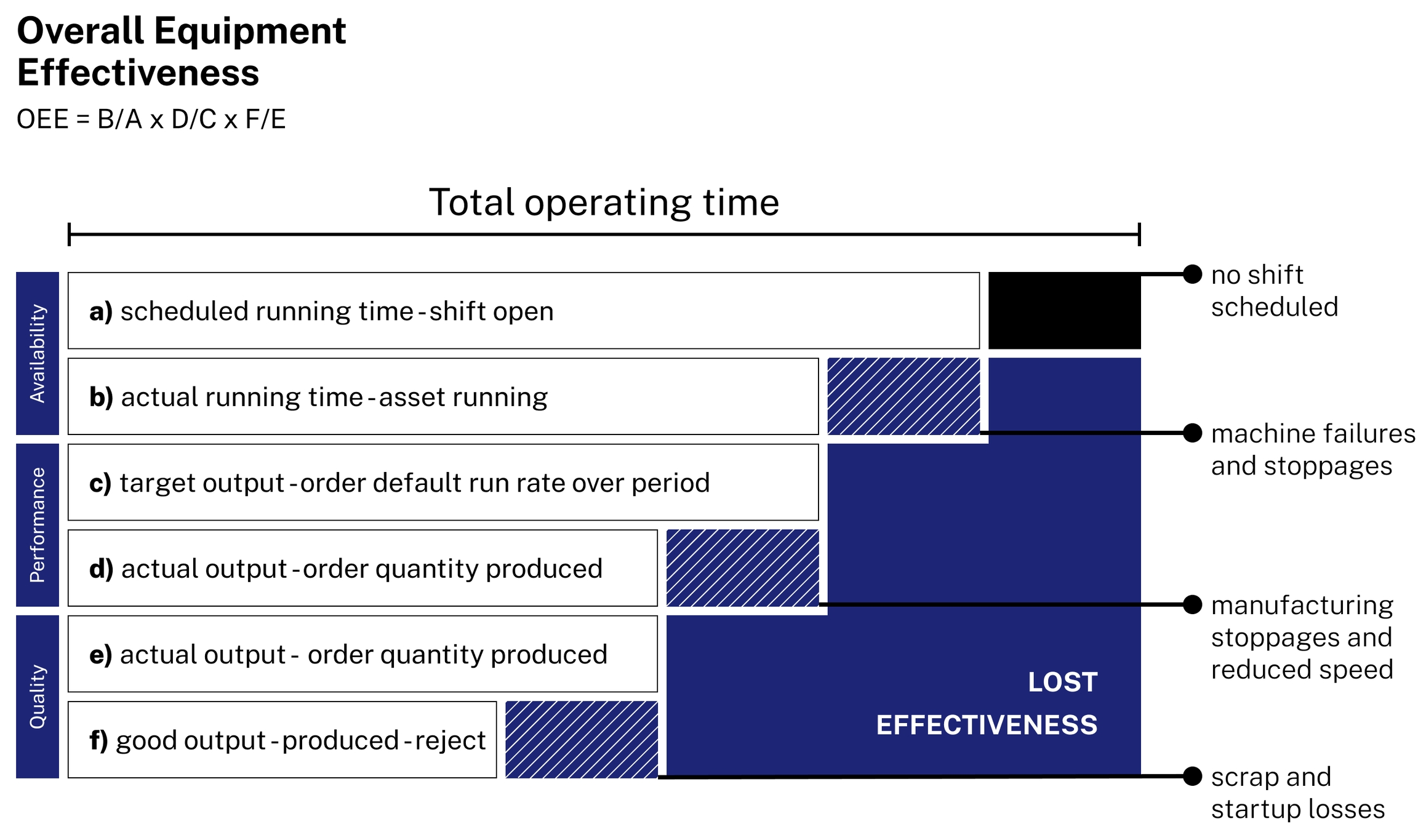 Overall Equipment Effectiveness

OEE = B/A x D/C x F/E

Total operating time

Availability

a) scheduled running time - shift open

b) actual running time - asset running

Performance

c) target output - order default run rate over period

d) actual output - order quantity produced

Quality

e) actual output - order quantity produced

f) good output - produced - reject

LOST EFFECTIVENESS

no shift scheduled

machine failures and stoppages

manufacturing stoppages and reduced speed

scrap and startup losses